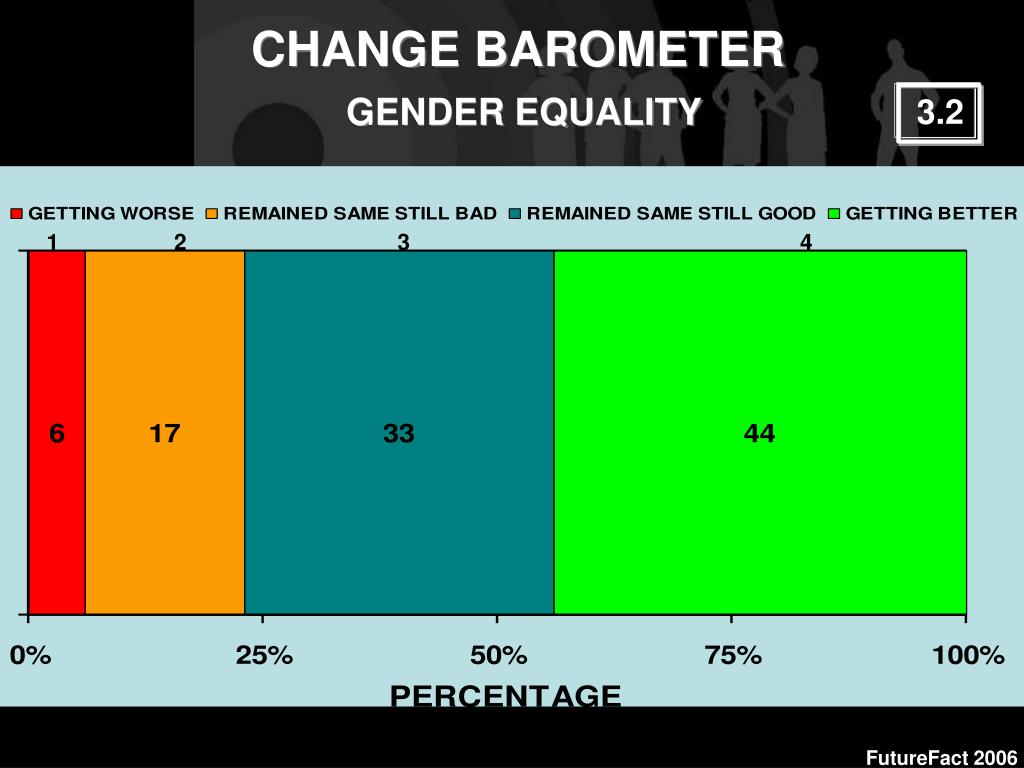 CHANGE BAROMETER

GENDER EQUALITY

3.2

GETTING WORSE REMAINED SAME STILL BAD REMAINED SAME STILL GOOD GETTING BETTER

1 2 3 4

6 17 33 44

0% 25% 50% 75% 100%

PERCENTAGE

FutureFact 2006